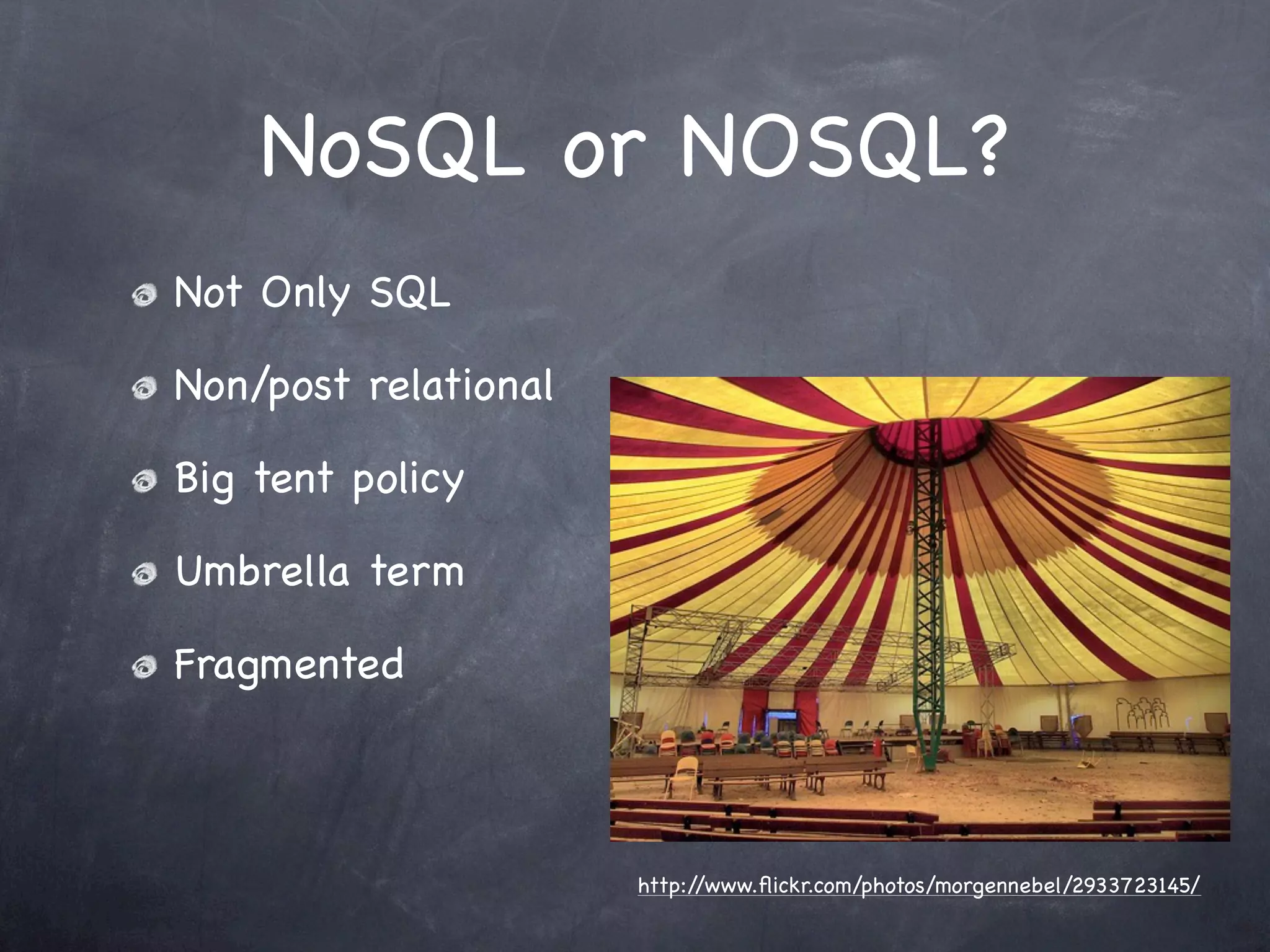 NoSQL or NOSQL?

Not Only SQL

Non/post relational

Big tent policy

Umbrella term

Fragmented

http://www.flickr.com/photos/morgennebel/2933723145/